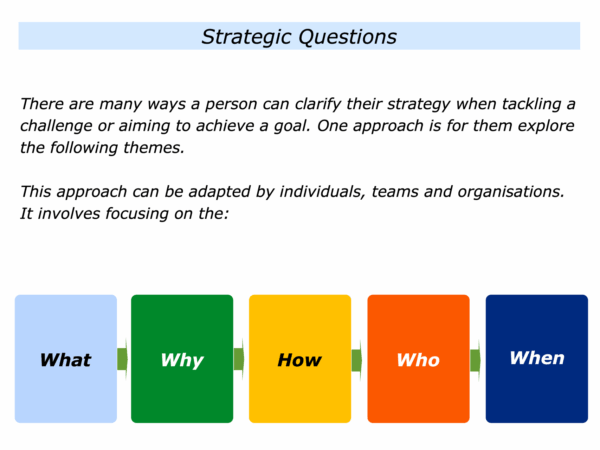 Strategic Questions

There are many ways a person can clarify their strategy when tackling a challenge or aiming to achieve a goal. One approach is for them explore the following themes.

This approach can be adapted by individuals, teams and organisations. It involves focusing on the:

What

Why

How

Who

When